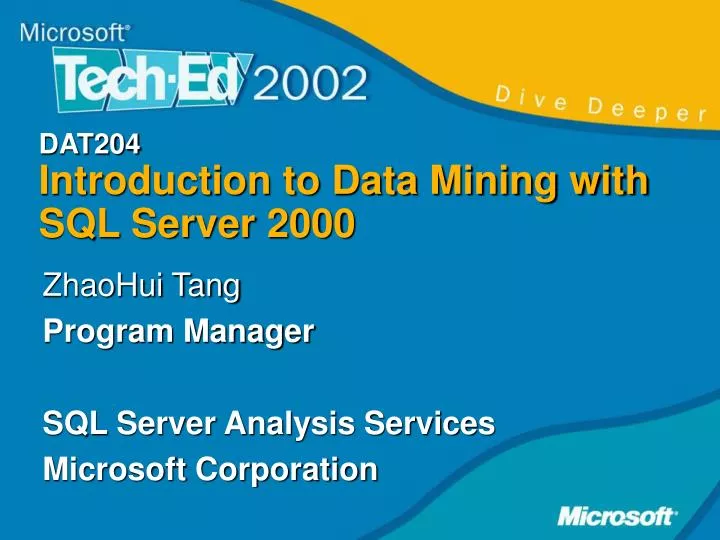 Microsoft®
Tech·Ed 2002
Dive Deeper

DAT204
Introduction to Data Mining with SQL Server 2000

ZhaoHui Tang
Program Manager

SQL Server Analysis Services
Microsoft Corporation

Microsoft®